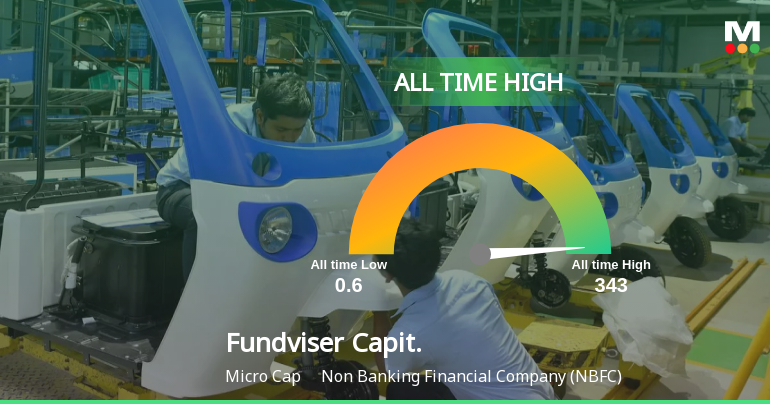 M

ALL TIME HIGH

All time Low
0.6

All time High
343

Fundviser Capit.

Micro Cap Non Banking Financial Company (NBFC)